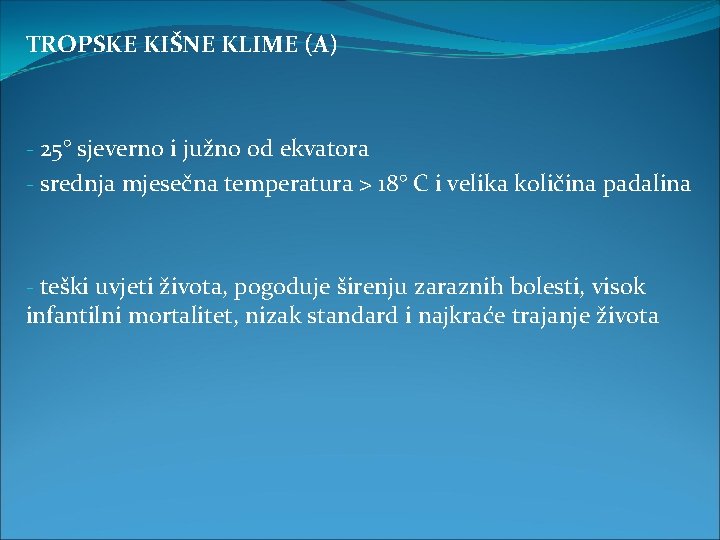 TROPSKE KIŠNE KLIME (A)

- 25° sjeverno i južno od ekvatora
- srednja mjesečna temperatura > 18° C i velika količina padalina

- teški uvjeti života, pogoduje širenju zaraznih bolesti, visok infantilni mortalitet, nizak standard i najkraće trajanje života